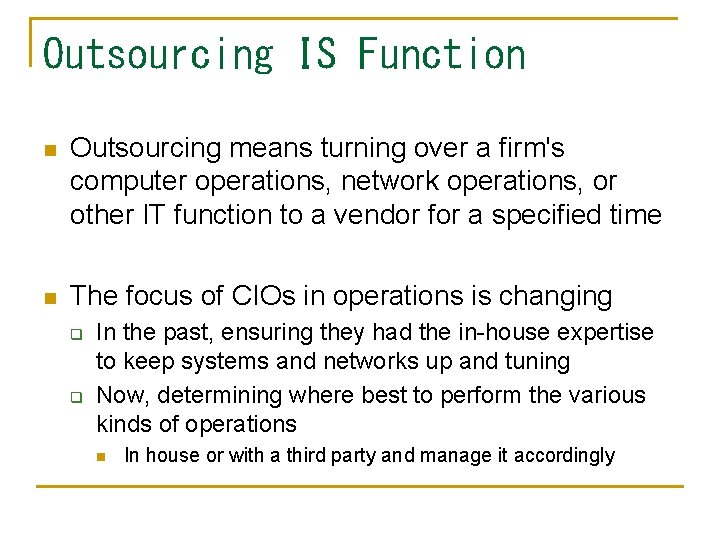 Outsourcing IS Function

Outsourcing means turning over a firm's computer operations, network operations, or other IT function to a vendor for a specified time

The focus of CIOs in operations is changing

In the past, ensuring they had the in-house expertise to keep systems and networks up and tuning

Now, determining where best to perform the various kinds of operations

In house or with a third party and manage it accordingly